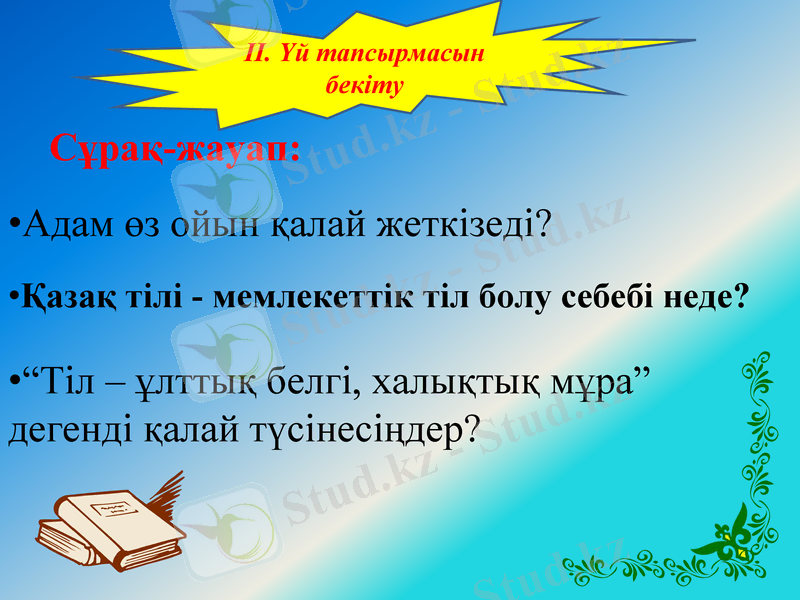 ІІ. Үй тапсырмасын бекіту

Сұрақ-жауап:

•Адам өз ойын қалай жеткізеді?

•Қазақ тілі - мемлекеттік тіл болу себебі неде?

•“Тіл – ұлттық белгі, халықтық мұра” дегенді қалай түсінесіңдер?

Stud.kz - Stud.kz